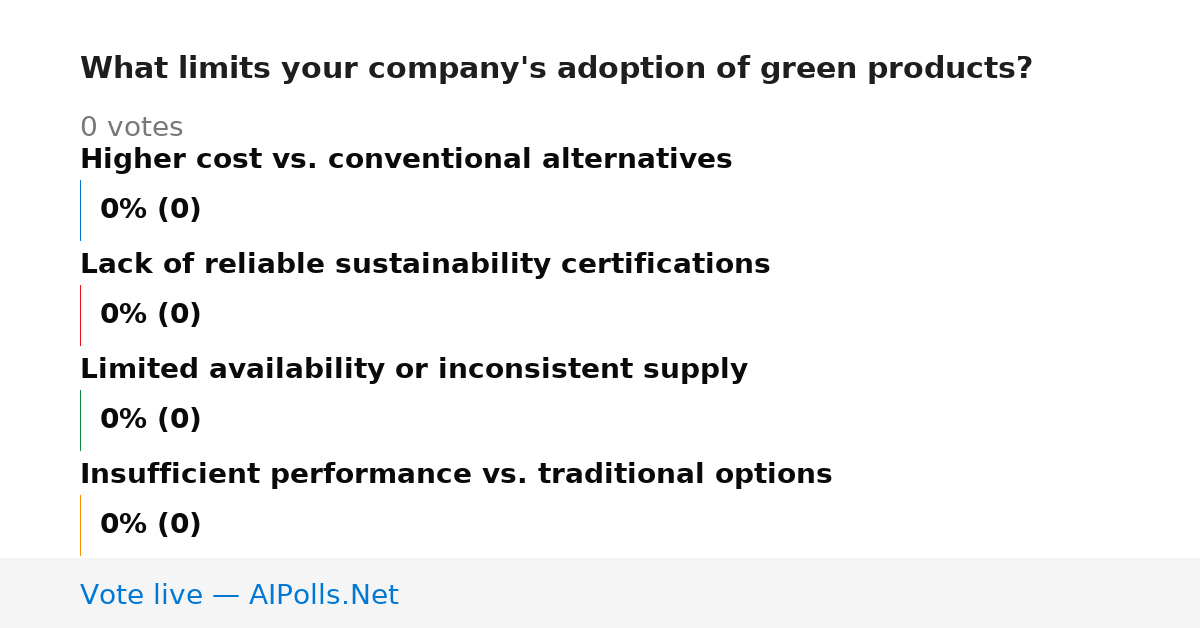 What limits your company's adoption of green products?

0 votes

Higher cost vs. conventional alternatives

0% (0)

Lack of reliable sustainability certifications

0% (0)

Limited availability or inconsistent supply

0% (0)

Insufficient performance vs. traditional options

0% (0)

Vote live — AIPolls.Net